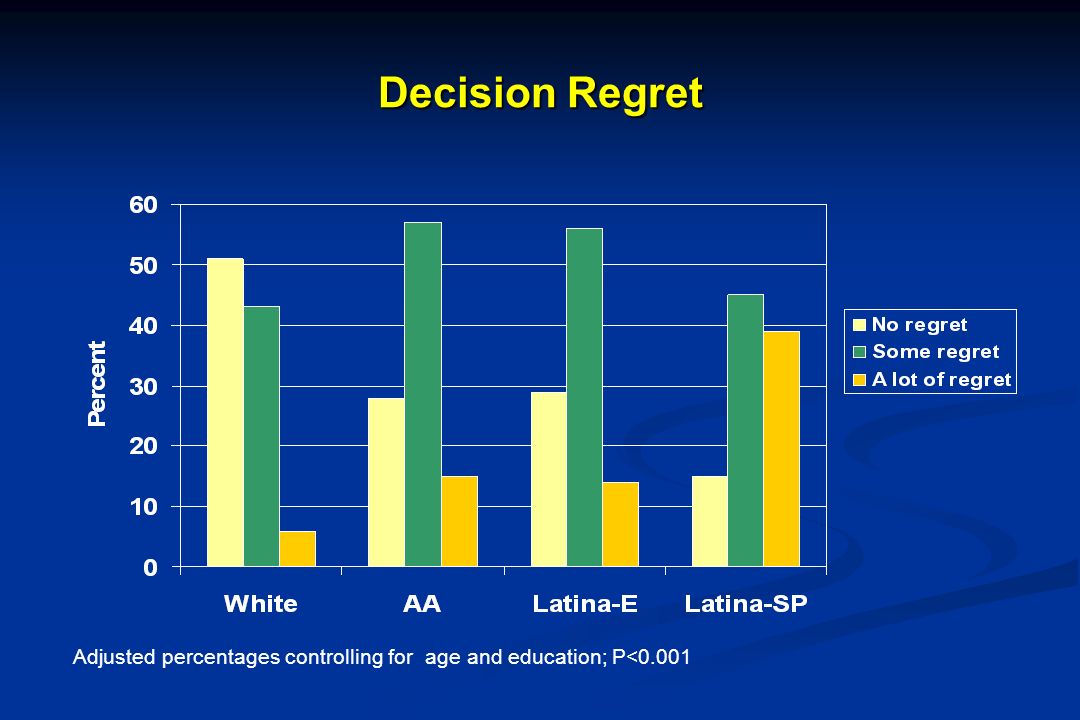 Decision Regret

Percent

60
50
40
30
20
10
0

White
AA
Latina-E
Latina-SP

No regret
Some regret
A lot of regret

Adjusted percentages controlling for age and education; P<0.001